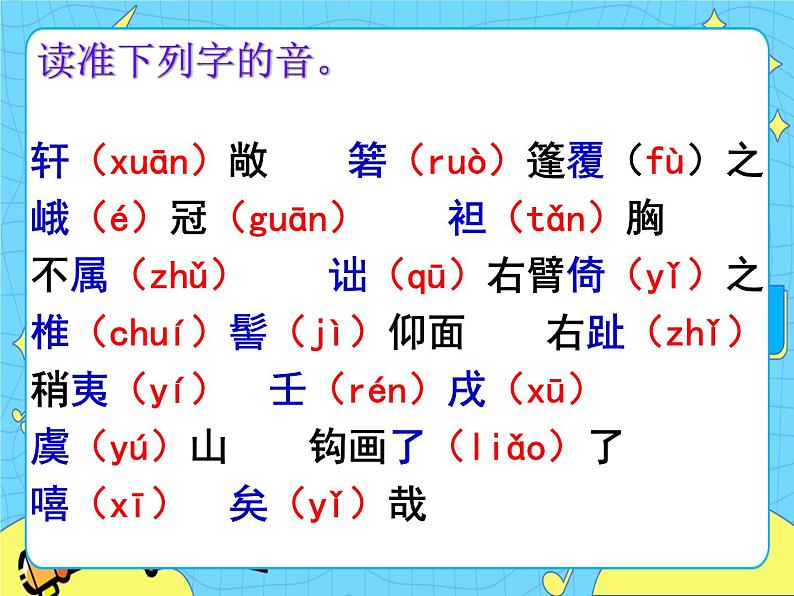 读准下列字的音。

轩（xuān）敞　箬（ruò）篷覆（fù）之
峨（é）冠（guān）　袒（tǎn）胸
不属（zhǔ）　诎（qū）右臂倚（yǐ）之
椎（chuí）髻（jì）仰面　右趾（zhǐ）
稍夷（yí）　壬（rén）戌（xū）
虞（yú）山　钩画了（liǎo）了
嘻（xī）　矣（yǐ）哉